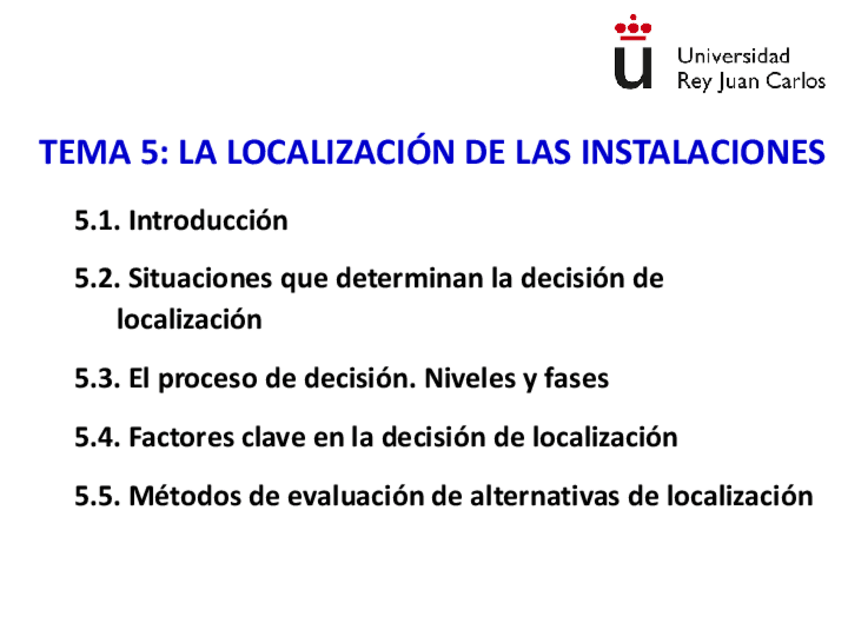 Universidad
Rey Juan Carlos

TEMA 5: LA LOCALIZACIÓN DE LAS INSTALACIONES

5.1. Introducción

5.2. Situaciones que determinan la decisión de localización

5.3. El proceso de decisión. Niveles y fases

5.4. Factores clave en la decisión de localización

5.5. Métodos de evaluación de alternativas de localización